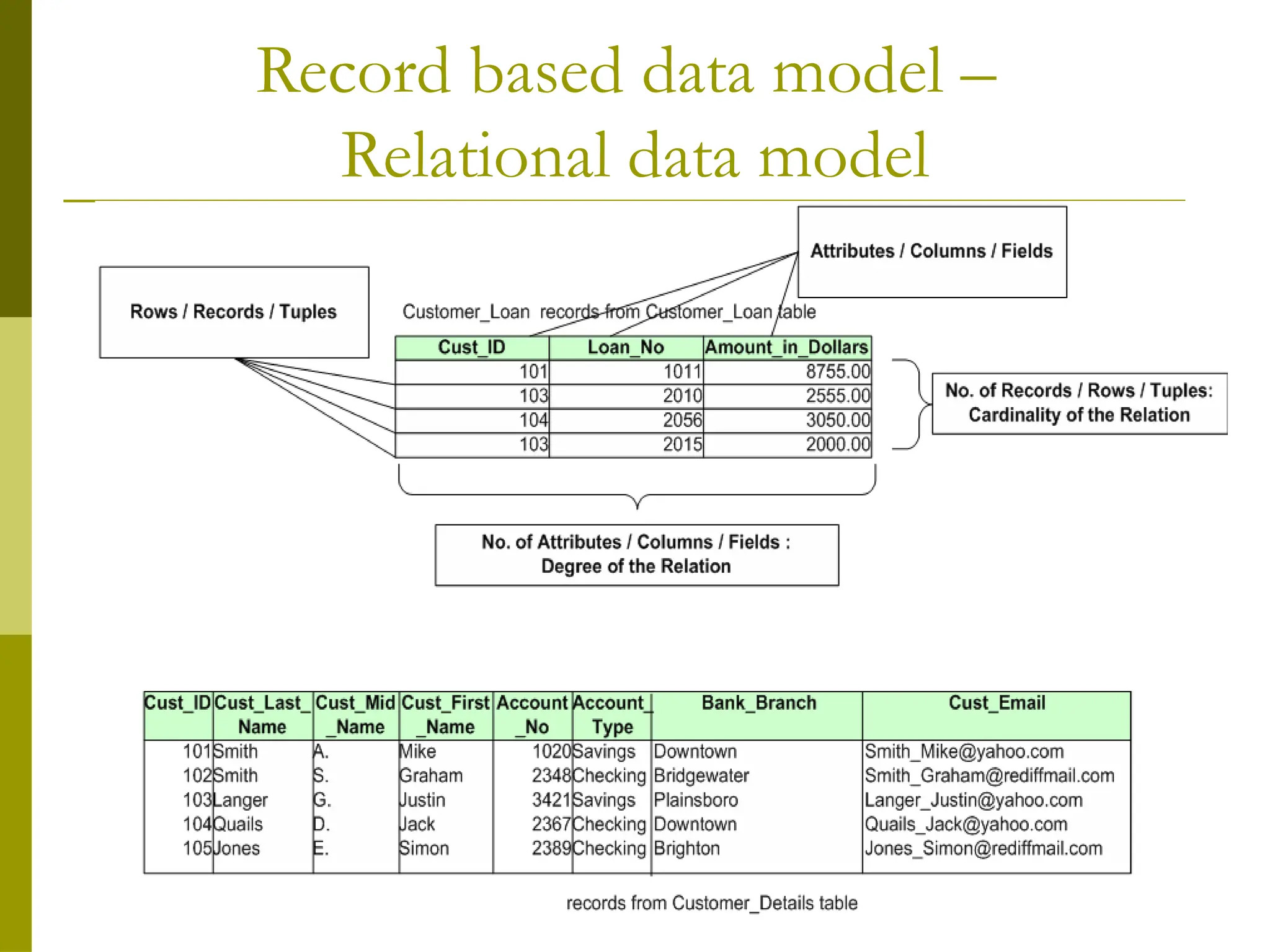 Record based data model – Relational data model

Attributes / Columns / Fields

Rows / Records / Tuples

Customer_Loan records from Customer_Loan table

| Cust_ID | Loan_No | Amount_in_Dollars |
|---|---|---|
| 101 | 1011 | 8755.00 |
| 103 | 2010 | 2555.00 |
| 104 | 2056 | 3050.00 |
| 103 | 2015 | 2000.00 |

No. of Records / Rows / Tuples: Cardinality of the Relation

No. of Attributes / Columns / Fields : Degree of the Relation

| Cust_ID | Cust_Last_Name | Cust_Mid_Name | Cust_First_Name | Account_No | Account_Type | Bank_Branch | Cust_Email |
|---|---|---|---|---|---|---|---|
| 101 | Smith | A. | Mike | 1020 | Savings | Downtown | Smith_Mike@yahoo.com |
| 102 | Smith | S. | Graham | 2348 | Checking | Bridgewater | Smith_Graham@rediffmail.com |
| 103 | Langer | G. | Justin | 3421 | Savings | Plainsboro | Langer_Justin@yahoo.com |
| 104 | Quails | D. | Jack | 2367 | Checking | Downtown | Quails_Jack@yahoo.com |
| 105 | Jones | E. | Simon | 2389 | Checking | Brighton | Jones_Simon@rediffmail.com |

records from Customer_Details table